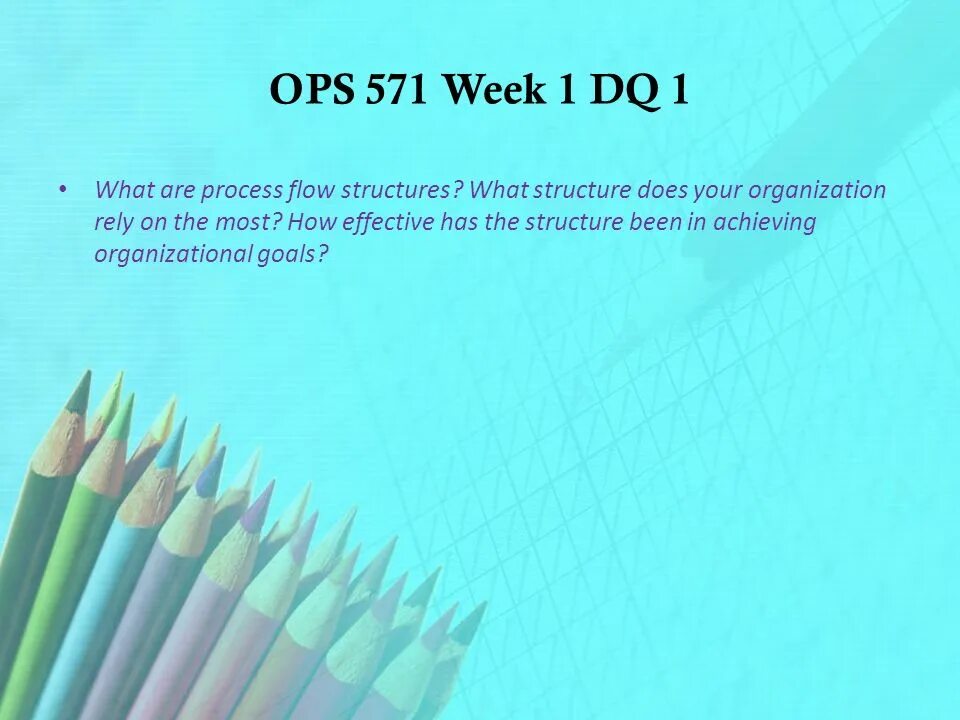 OPS 571 Week 1 DQ 1

• What are process flow structures? What structure does your organization rely on the most? How effective has the structure been in achieving organizational goals?